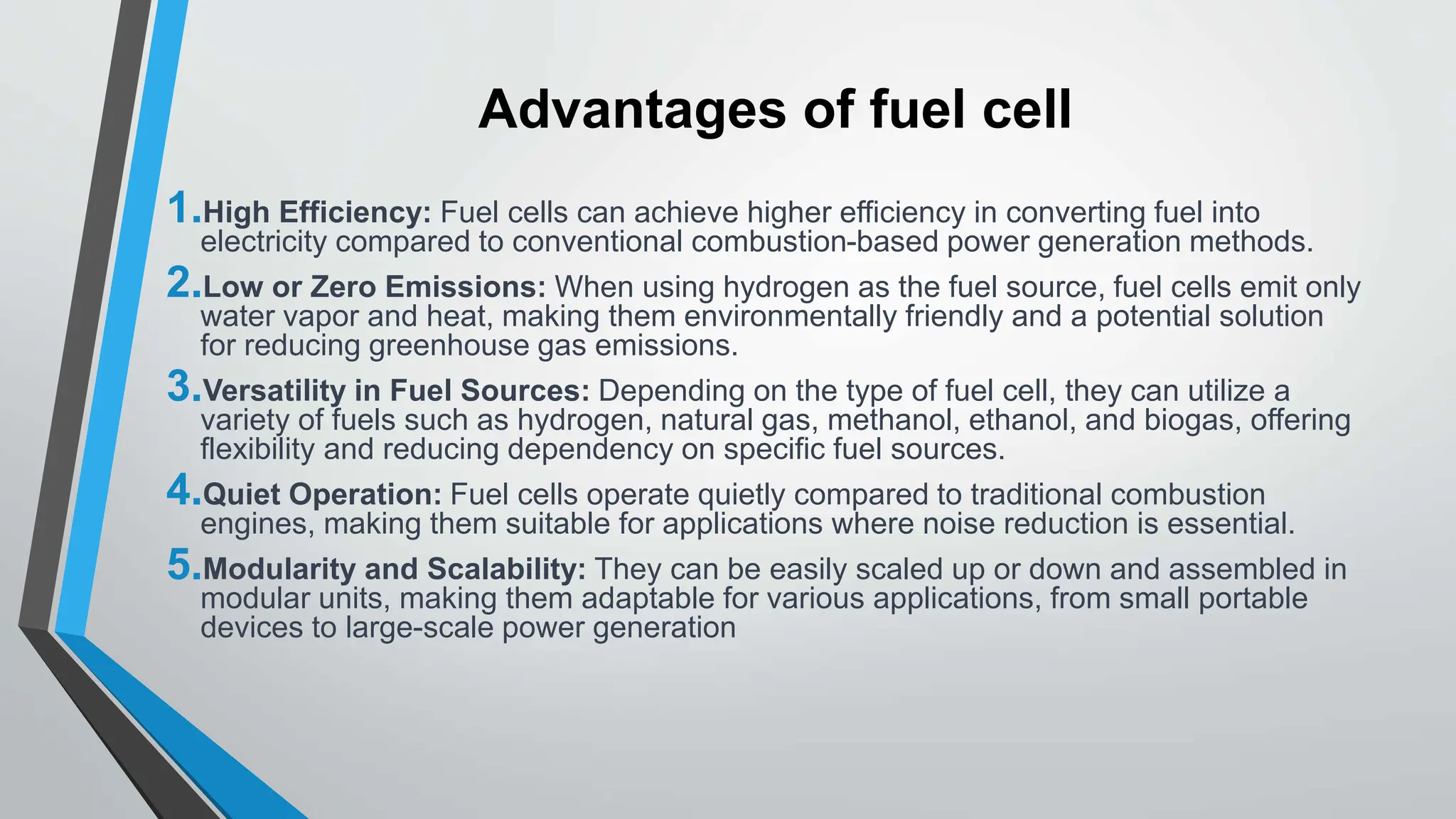 Advantages of fuel cell

1. High Efficiency: Fuel cells can achieve higher efficiency in converting fuel into electricity compared to conventional combustion-based power generation methods.

2. Low or Zero Emissions: When using hydrogen as the fuel source, fuel cells emit only water vapor and heat, making them environmentally friendly and a potential solution for reducing greenhouse gas emissions.

3. Versatility in Fuel Sources: Depending on the type of fuel cell, they can utilize a variety of fuels such as hydrogen, natural gas, methanol, ethanol, and biogas, offering flexibility and reducing dependency on specific fuel sources.

4. Quiet Operation: Fuel cells operate quietly compared to traditional combustion engines, making them suitable for applications where noise reduction is essential.

5. Modularity and Scalability: They can be easily scaled up or down and assembled in modular units, making them adaptable for various applications, from small portable devices to large-scale power generation